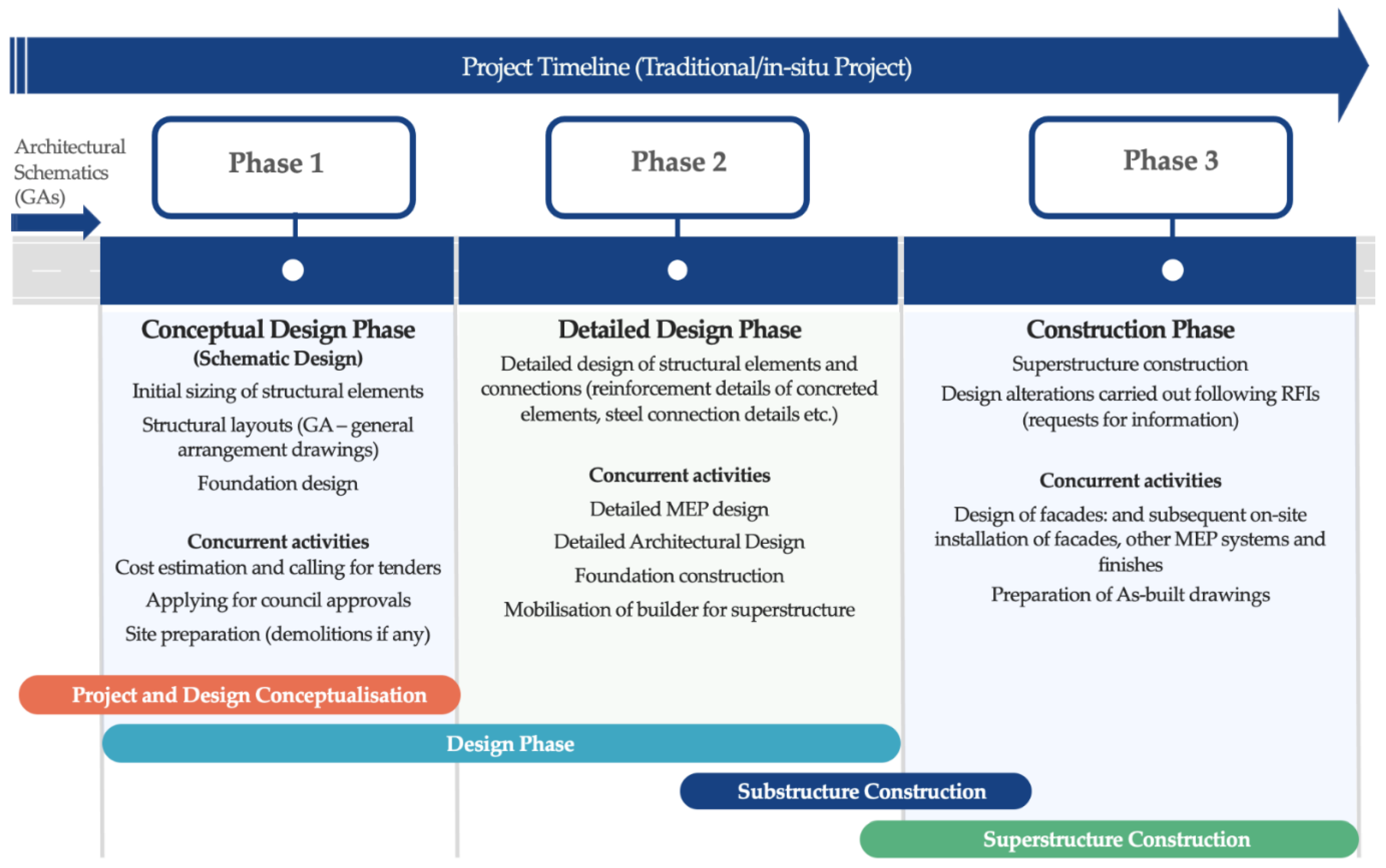 Project Timeline (Traditional/in-situ Project)

Architectural Schematics (GAs)

Phase 1

Phase 2

Phase 3

Conceptual Design Phase
(Schematic Design)
Initial sizing of structural elements
Structural layouts (GA – general arrangement drawings)
Foundation design

Concurrent activities
Cost estimation and calling for tenders
Applying for council approvals
Site preparation (demolitions if any)

Detailed Design Phase
Detailed design of structural elements and connections (reinforcement details of concreted elements, steel connection details etc.)

Concurrent activities
Detailed MEP design
Detailed Architectural Design
Foundation construction
Mobilisation of builder for superstructure

Construction Phase
Superstructure construction
Design alterations carried out following RFIs (requests for information)

Concurrent activities
Design of facades: and subsequent on-site installation of facades, other MEP systems and finishes
Preparation of As-built drawings

Project and Design Conceptualisation

Design Phase

Substructure Construction

Superstructure Construction